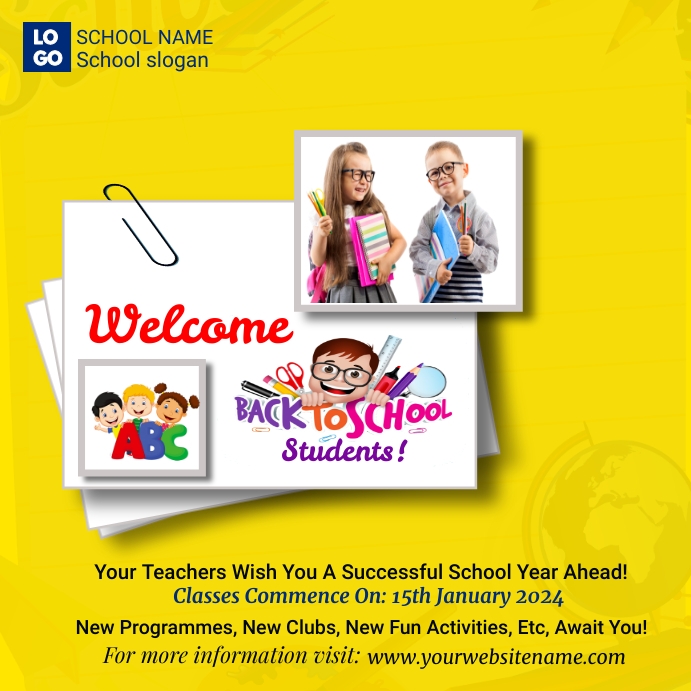 LO GO

SCHOOL NAME
School slogan

Welcome

ABC

BACK TO SCHOOL
Students!

Your Teachers Wish You A Successful School Year Ahead!
Classes Commence On: 15th January 2024
New Programmes, New Clubs, New Fun Activities, Etc, Await You!
For more information visit: www.yourwebsitename.com